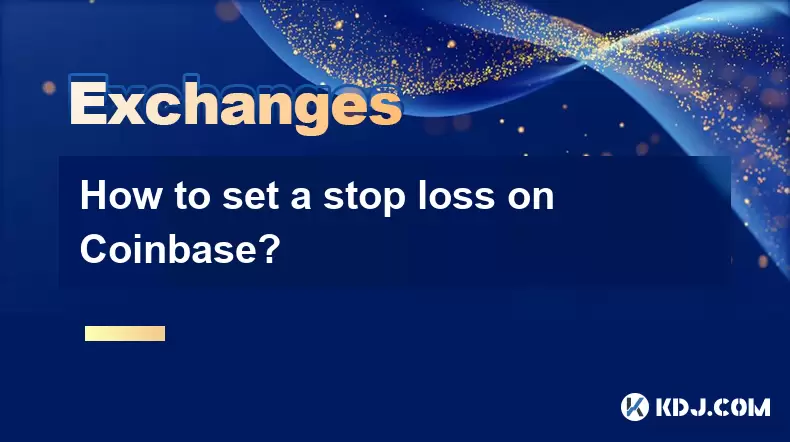 Exchanges

How to set a stop loss on Coinbase?

KDJ.COM